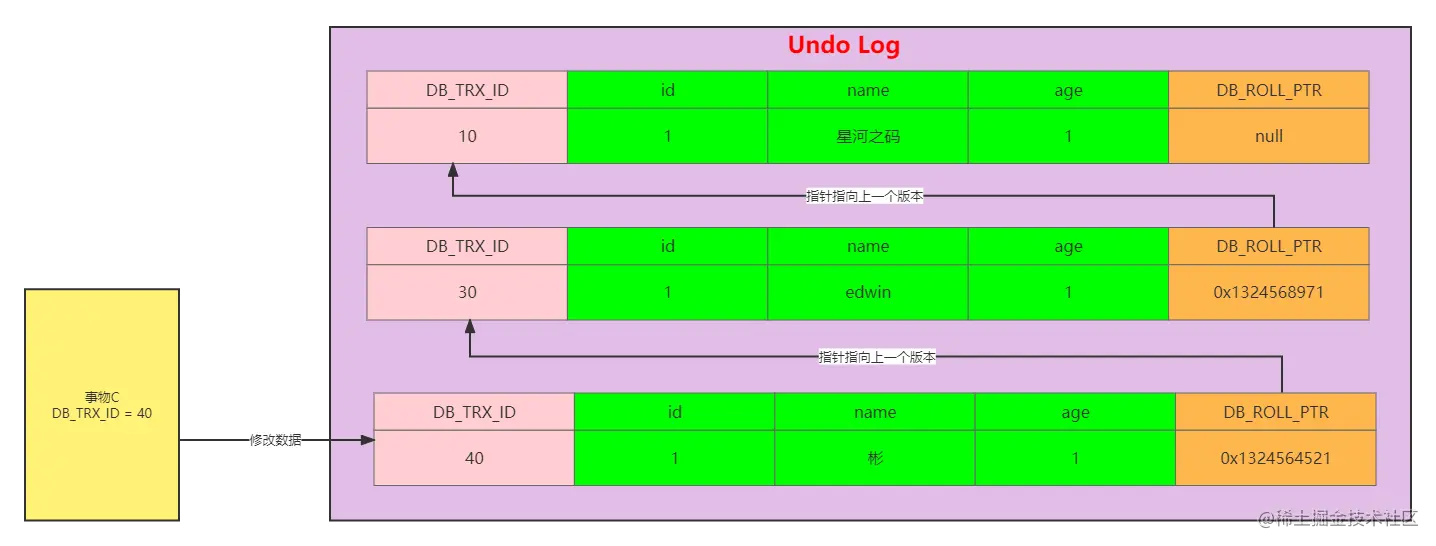 Undo Log

| DB_TRX_ID | id | name | age | DB_ROLL_PTR |
|---|---|---|---|---|
| 10 | 1 | 星河之码 | 1 | null |

指针指向上一个版本

| DB_TRX_ID | id | name | age | DB_ROLL_PTR |
|---|---|---|---|---|
| 30 | 1 | edwin | 1 | 0x1324568971 |

指针指向上一个版本

事物C
DB_TRX_ID = 40

修改数据

| DB_TRX_ID | id | name | age | DB_ROLL_PTR |
|---|---|---|---|---|
| 40 | 1 | 彬 | 1 | 0x1324564521 |

@稀土掘金技术社区